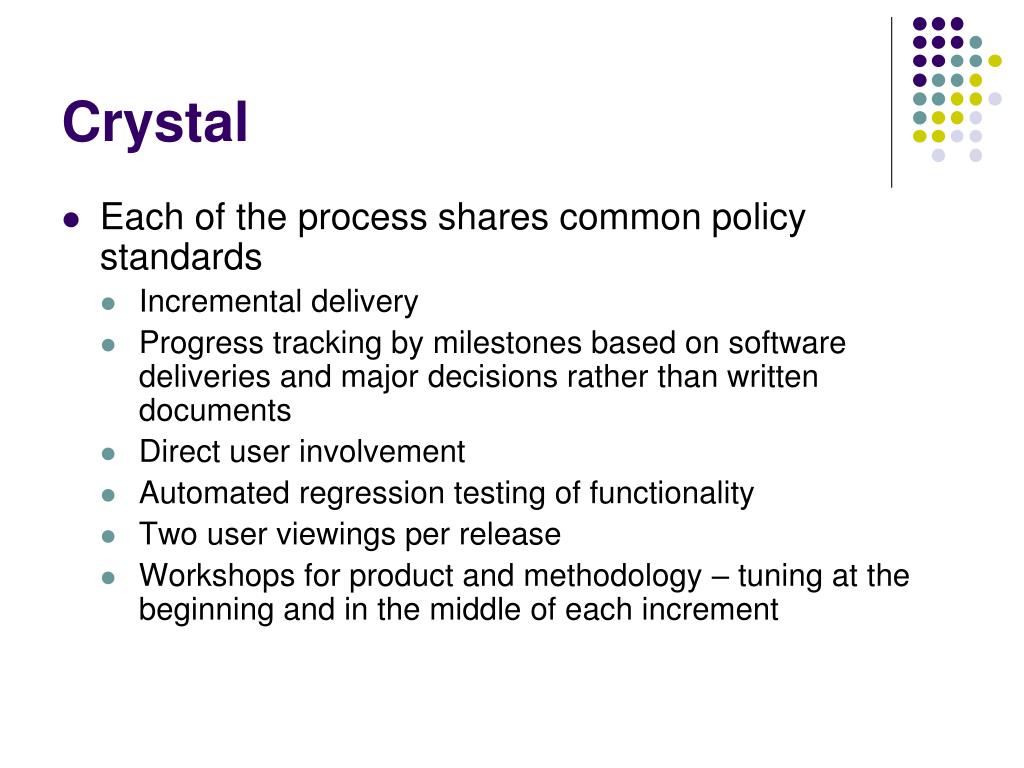 Crystal

- Each of the process shares common policy standards
  - Incremental delivery
  - Progress tracking by milestones based on software deliveries and major decisions rather than written documents
  - Direct user involvement
  - Automated regression testing of functionality
  - Two user viewings per release
  - Workshops for product and methodology – tuning at the beginning and in the middle of each increment